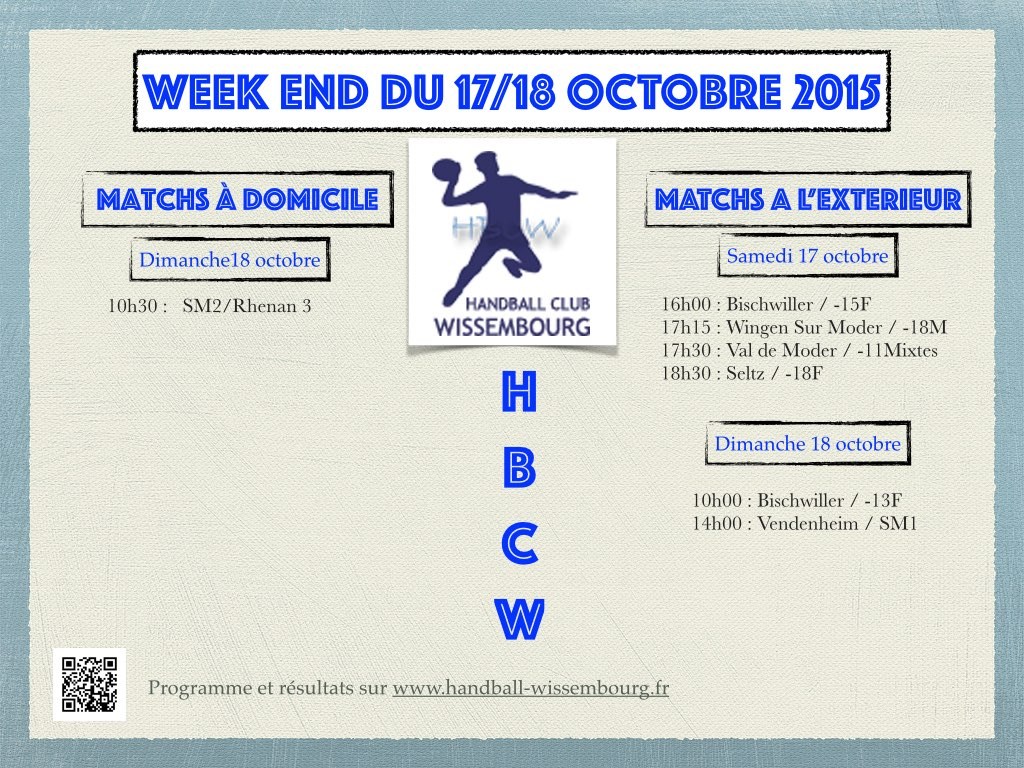 WEEK END DU 17/18 OCTOBRE 2015

MATCHS À DOMICILE

Dimanche18 octobre

10h30 : SM2/Rhenan 3

HBCW

HANDBALL CLUB
WISSEMBOURG

H
B
C
W

MATCHS A L'EXTERIEUR

Samedi 17 octobre

16h00 : Bischwiller / -15F
17h15 : Wingen Sur Moder / -18M
17h30 : Val de Moder / -11Mixtes
18h30 : Seltz / -18F

Dimanche 18 octobre

10h00 : Bischwiller / -13F
14h00 : Vendenheim / SM1

Programme et résultats sur www.handball-wissembourg.fr